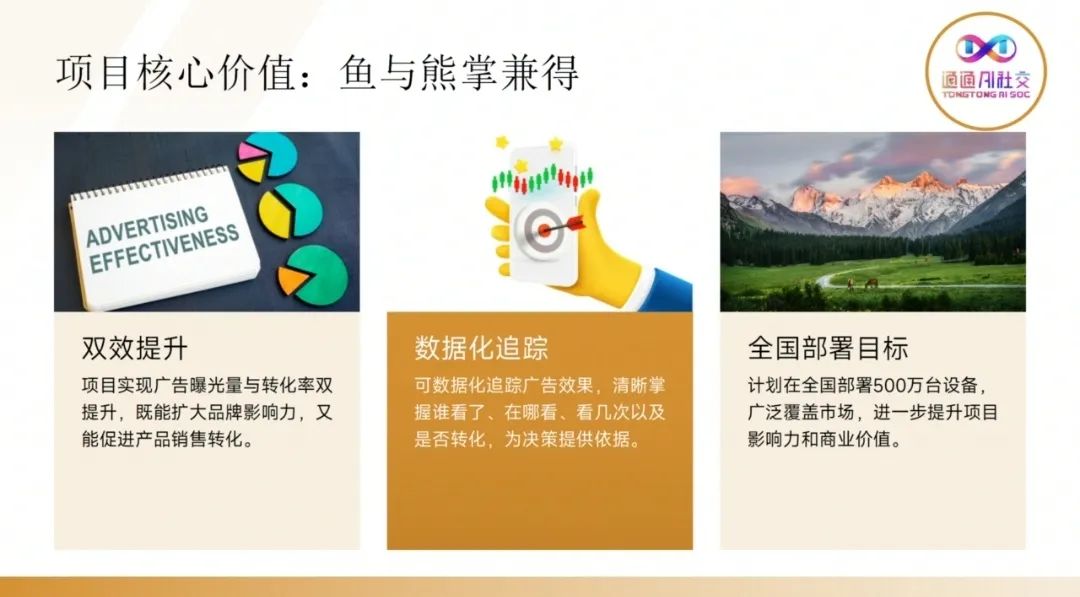 项目核心价值：鱼与熊掌兼得

通通AI社交
TONGTONG AI SOC

ADVERTISING EFFECTIVENESS

双效提升
项目实现广告曝光量与转化率双提升，既能扩大品牌影响力，又能促进产品销售转化。

数据化追踪
可数据化追踪广告效果，清晰掌握谁看了、在哪看、看几次以及是否转化，为决策提供依据。

全国部署目标
计划在全国部署500万台设备，广泛覆盖市场，进一步提升项目影响力和商业价值。